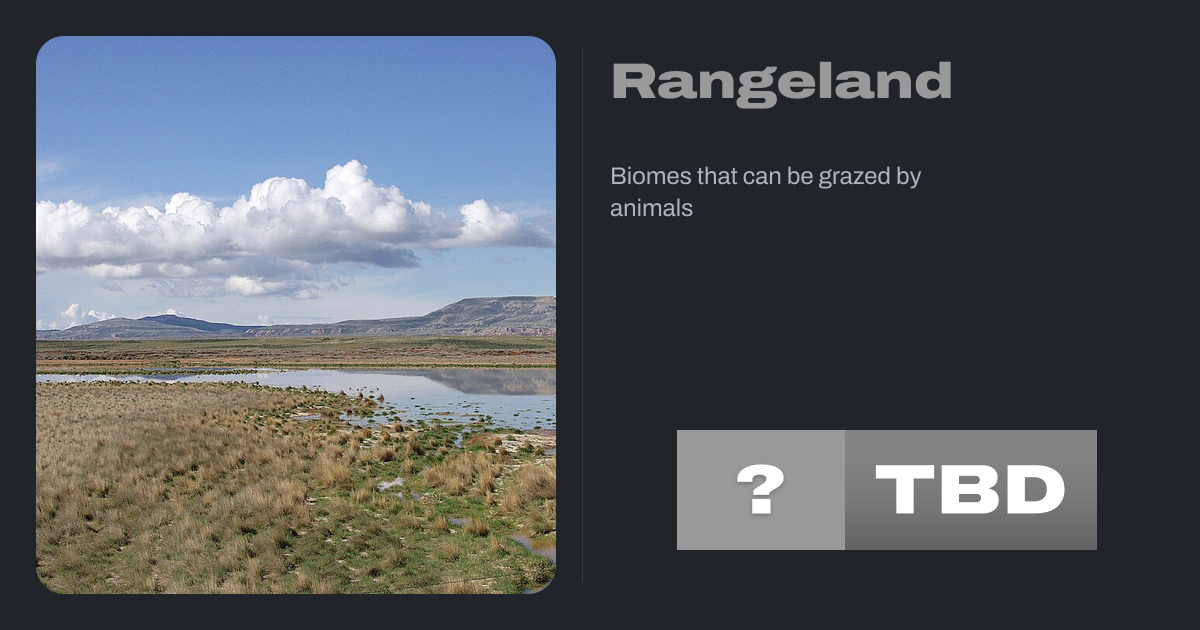 Rangeland

Biomes that can be grazed by animals

? TBD